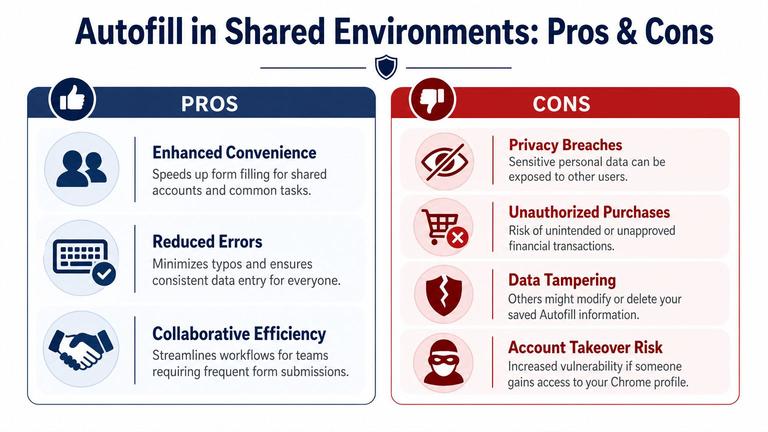 Autofill in Shared Environments: Pros & Cons

PROS

Enhanced Convenience
Speeds up form filling for shared accounts and common tasks.

Reduced Errors
Minimizes typos and ensures consistent data entry for everyone.

Collaborative Efficiency
Streamlines workflows for teams requiring frequent form submissions.

CONS

Privacy Breaches
Sensitive personal data can be exposed to other users.

Unauthorized Purchases
Risk of unintended or unapproved financial transactions.

Data Tampering
Others might modify or delete your saved Autofill information.

Account Takeover Risk
Increased vulnerability if someone gains access to your Chrome profile.